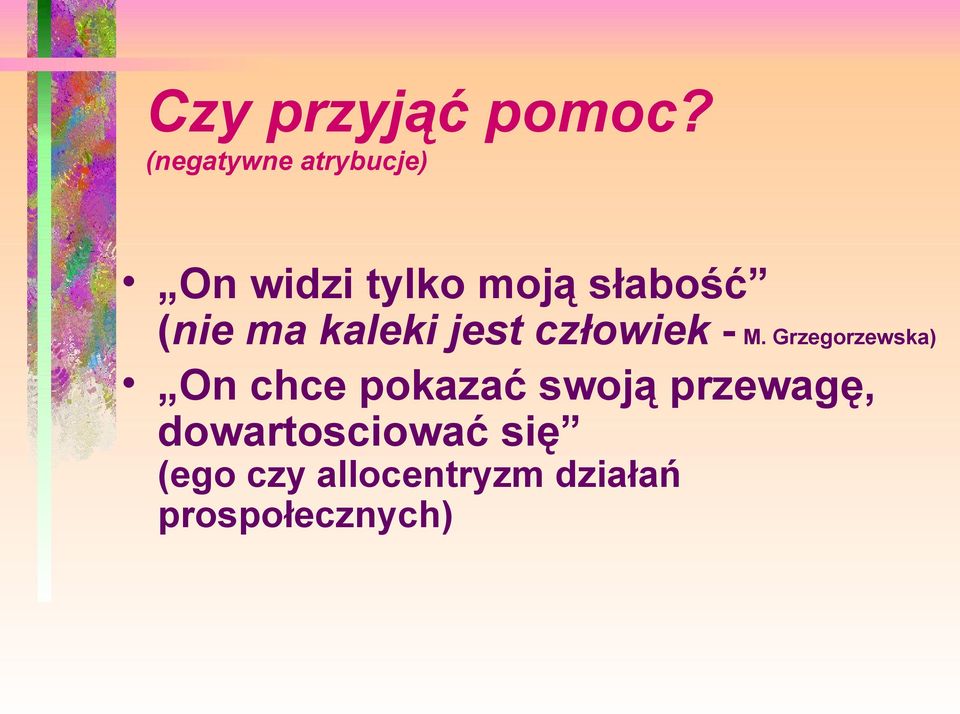 Czy przyjąć pomoc?
(negatywne atrybucje)

• „On widzi tylko moją słabość” (nie ma kaleki jest człowiek - M. Grzegorzewska)
• „On chce pokazać swoją przewagę, dowartosciować się” (ego czy allocentryzm działań prospołecznych)